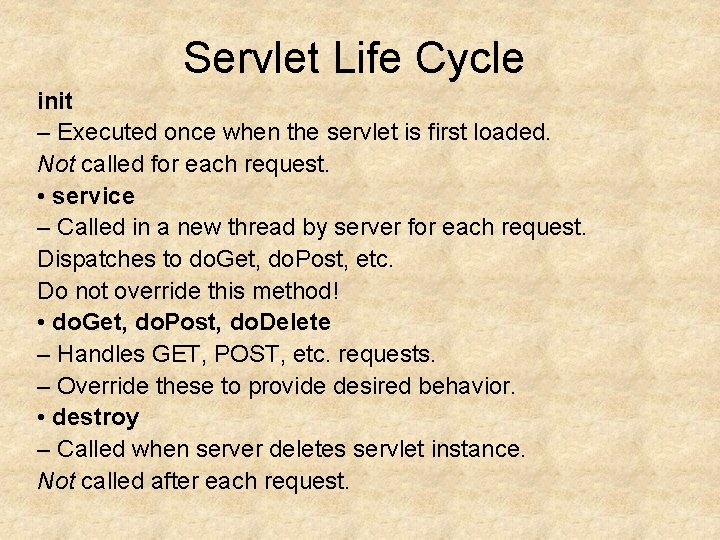 Servlet Life Cycle

init
– Executed once when the servlet is first loaded.
Not called for each request.
• service
– Called in a new thread by server for each request.
Dispatches to doGet, doPost, etc.
Do not override this method!
• doGet, doPost, doDelete
– Handles GET, POST, etc. requests.
– Override these to provide desired behavior.
• destroy
– Called when server deletes servlet instance.
Not called after each request.